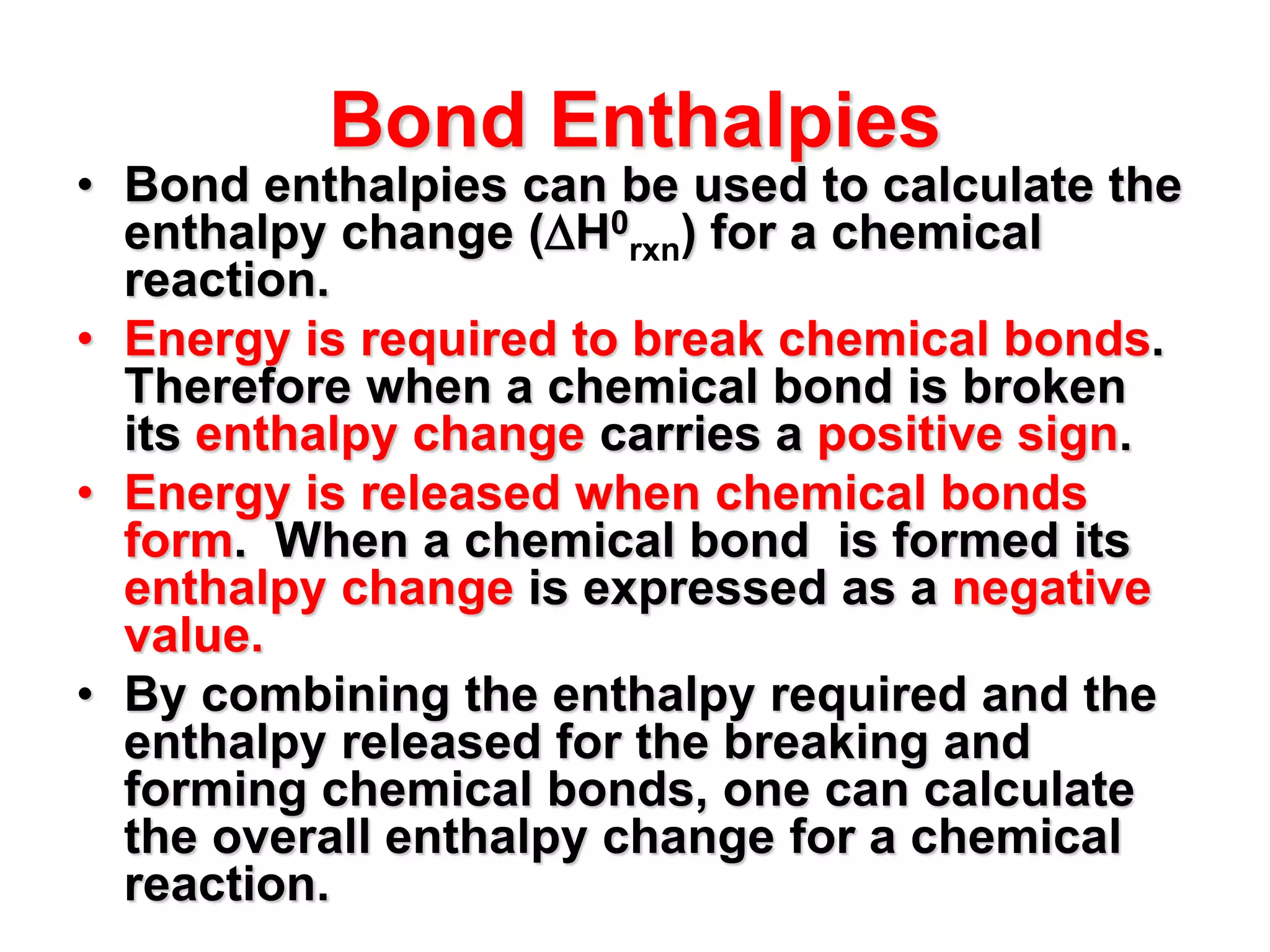 Bond Enthalpies

• Bond enthalpies can be used to calculate the enthalpy change ($\Delta H^0_{rxn}$) for a chemical reaction.

• Energy is required to break chemical bonds. Therefore when a chemical bond is broken its enthalpy change carries a positive sign.

• Energy is released when chemical bonds form. When a chemical bond is formed its enthalpy change is expressed as a negative value.

• By combining the enthalpy required and the enthalpy released for the breaking and forming chemical bonds, one can calculate the overall enthalpy change for a chemical reaction.